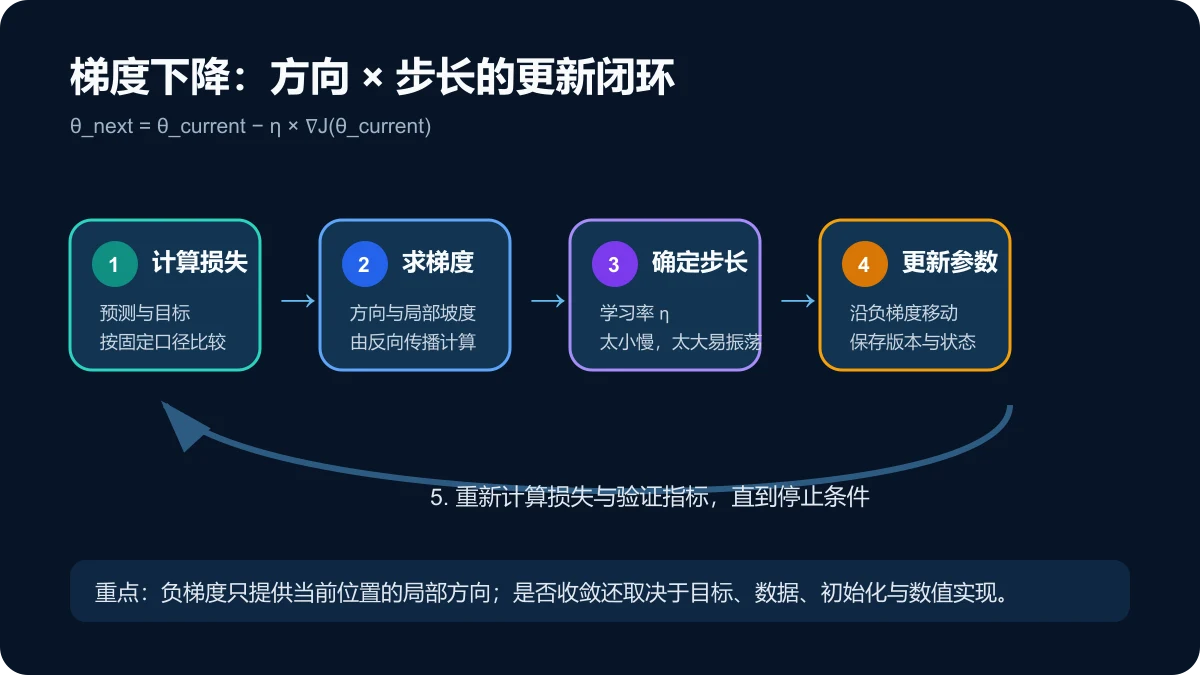 梯度下降：方向 × 步长的更新闭环

θ_next = θ_current − η × ∇J(θ_current)

1 计算损失
预测与目标
按固定口径比较

2 求梯度
方向与局部坡度
由反向传播计算

3 确定步长
学习率 η
太小慢，太大易振荡

4 更新参数
沿负梯度移动
保存版本与状态

5. 重新计算损失与验证指标，直到停止条件

重点：负梯度只提供当前位置的局部方向；是否收敛还取决于目标、数据、初始化与数值实现。